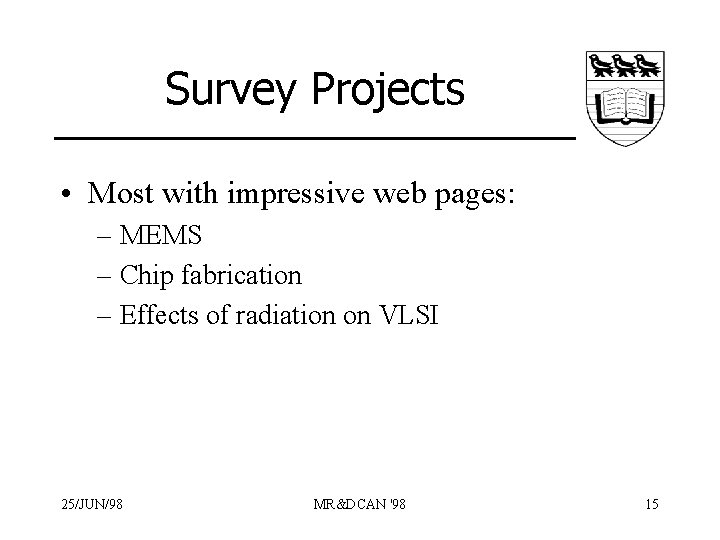 Survey Projects

• Most with impressive web pages:
– MEMS
– Chip fabrication
– Effects of radiation on VLSI

25/JUN/98

MR&DCAN '98

15